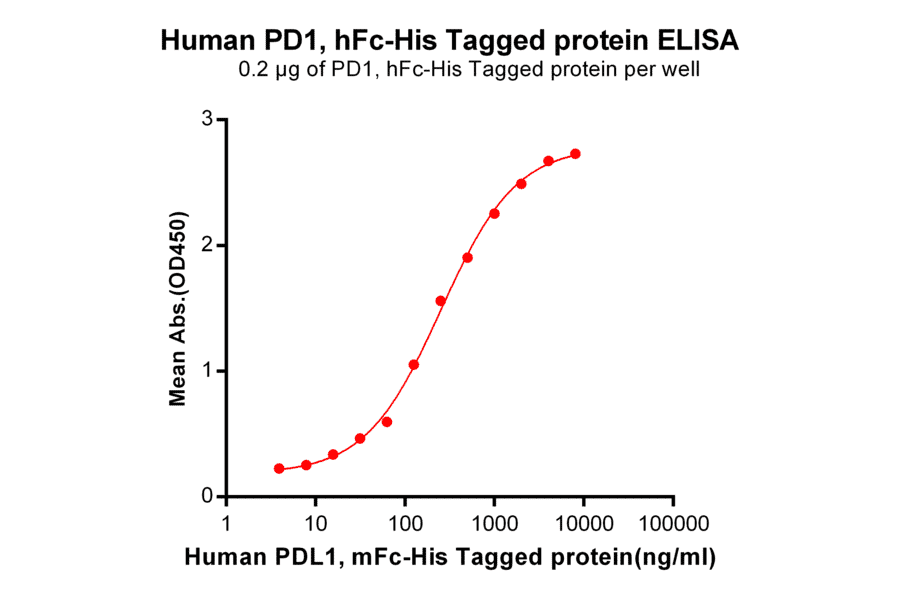 Human PD1, hFc-His Tagged protein ELISA
0.2 μg of PD1, hFc-His Tagged protein per well

Mean Abs.(OD450)

3
2
1
0

1
10
100
1000
10000
100000

Human PDL1, mFc-His Tagged protein(ng/ml)